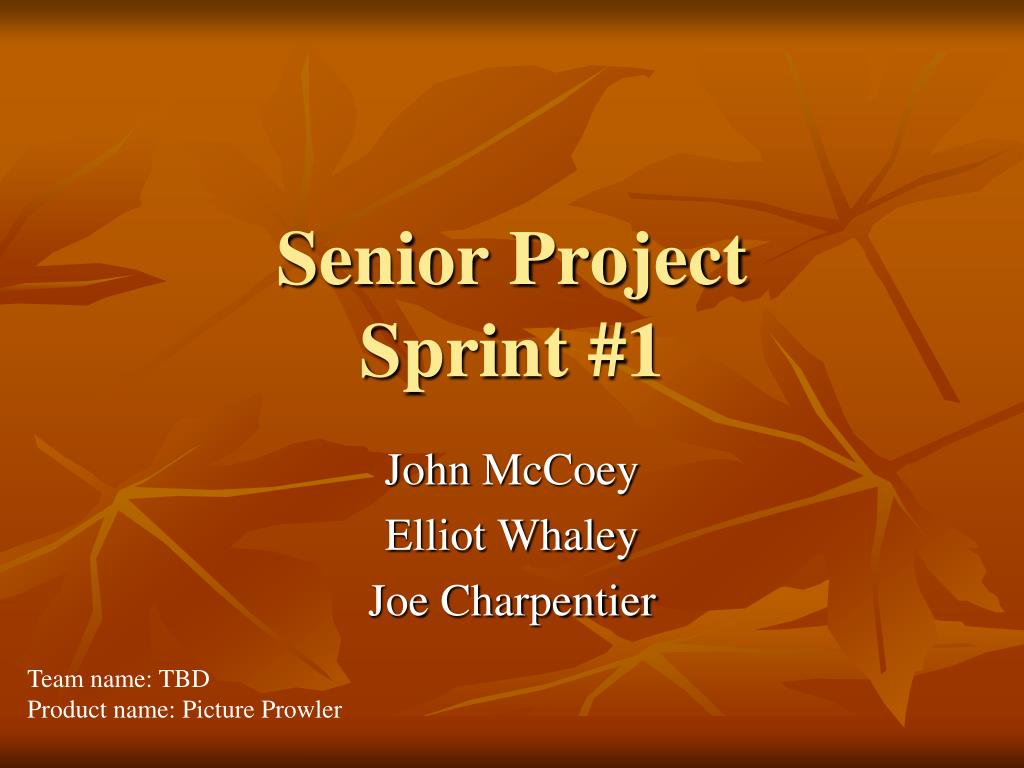 Senior Project
Sprint #1

John McCoey
Elliot Whaley
Joe Charpentier

Team name: TBD
Product name: Picture Prowler